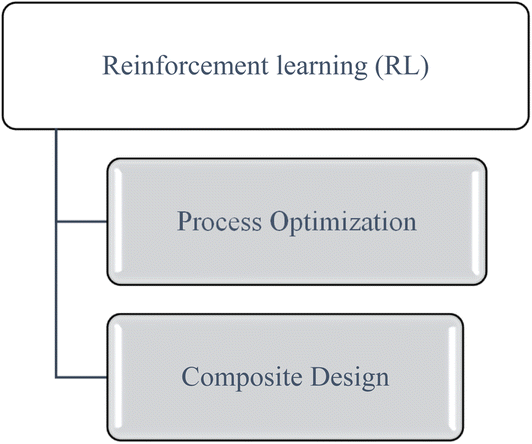 Reinforcement learning (RL)

Process Optimization

Composite Design